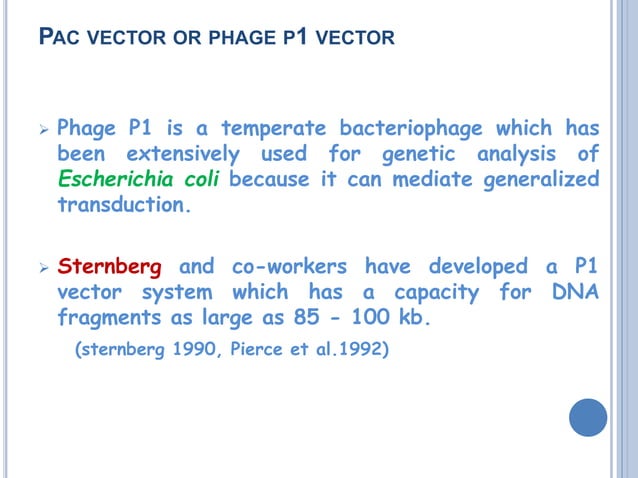 PAC VECTOR OR PHAGE P1 VECTOR

➢ Phage P1 is a temperate bacteriophage which has been extensively used for genetic analysis of Escherichia coli because it can mediate generalized transduction.

➢ Sternberg and co-workers have developed a P1 vector system which has a capacity for DNA fragments as large as 85 - 100 kb.

(sternberg 1990, Pierce et al.1992)